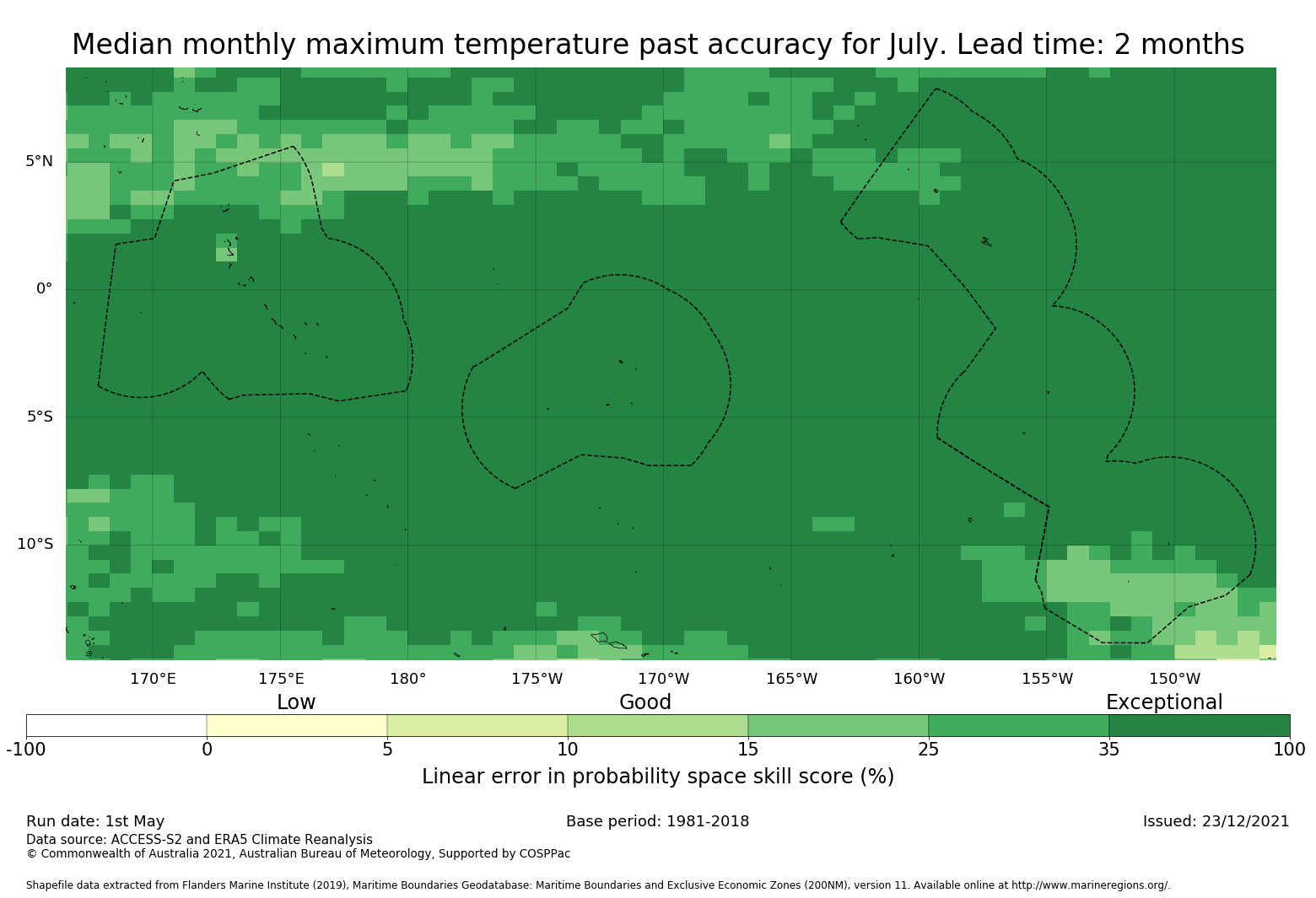 Median monthly maximum temperature past accuracy for July. Lead time: 2 months

5°N
0°
5°S
10°S

170°E 175°E 180° 175°W 170°W 165°W 160°W 155°W 150°W

Low Good Exceptional

-100 0 5 10 15 25 35 100

Linear error in probability space skill score (%)

Run date: 1st May
Base period: 1981-2018
Issued: 23/12/2021
Data source: ACCESS-S2 and ERA5 Climate Reanalysis
© Commonwealth of Australia 2021, Australian Bureau of Meteorology, Supported by COSPPac

Shapefile data extracted from Flanders Marine Institute (2019), Maritime Boundaries Geodatabase: Maritime Boundaries and Exclusive Economic Zones (200NM), version 11. Available online at http://www.marineregions.org/.